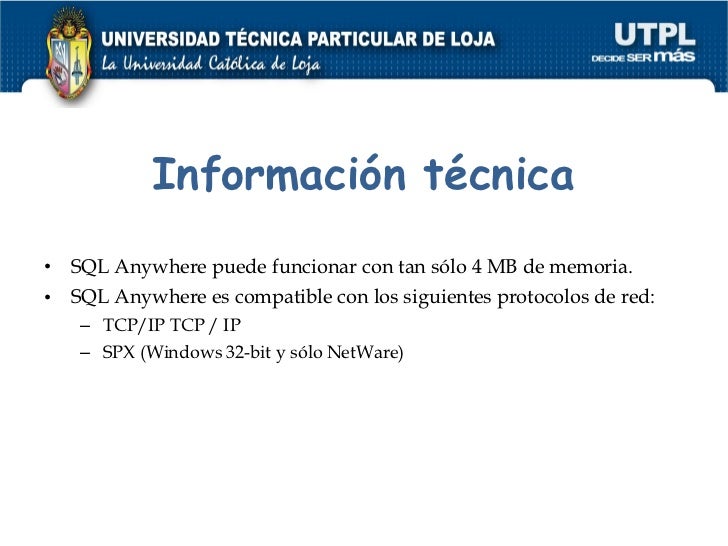 UNIVERSIDAD TÉCNICA PARTICULAR DE LOJA
La Universidad Católica de Loja

UTPL
DECIDE SER más

Información técnica

• SQL Anywhere puede funcionar con tan sólo 4 MB de memoria.
• SQL Anywhere es compatible con los siguientes protocolos de red:
– TCP/IP TCP / IP
– SPX (Windows 32-bit y sólo NetWare)